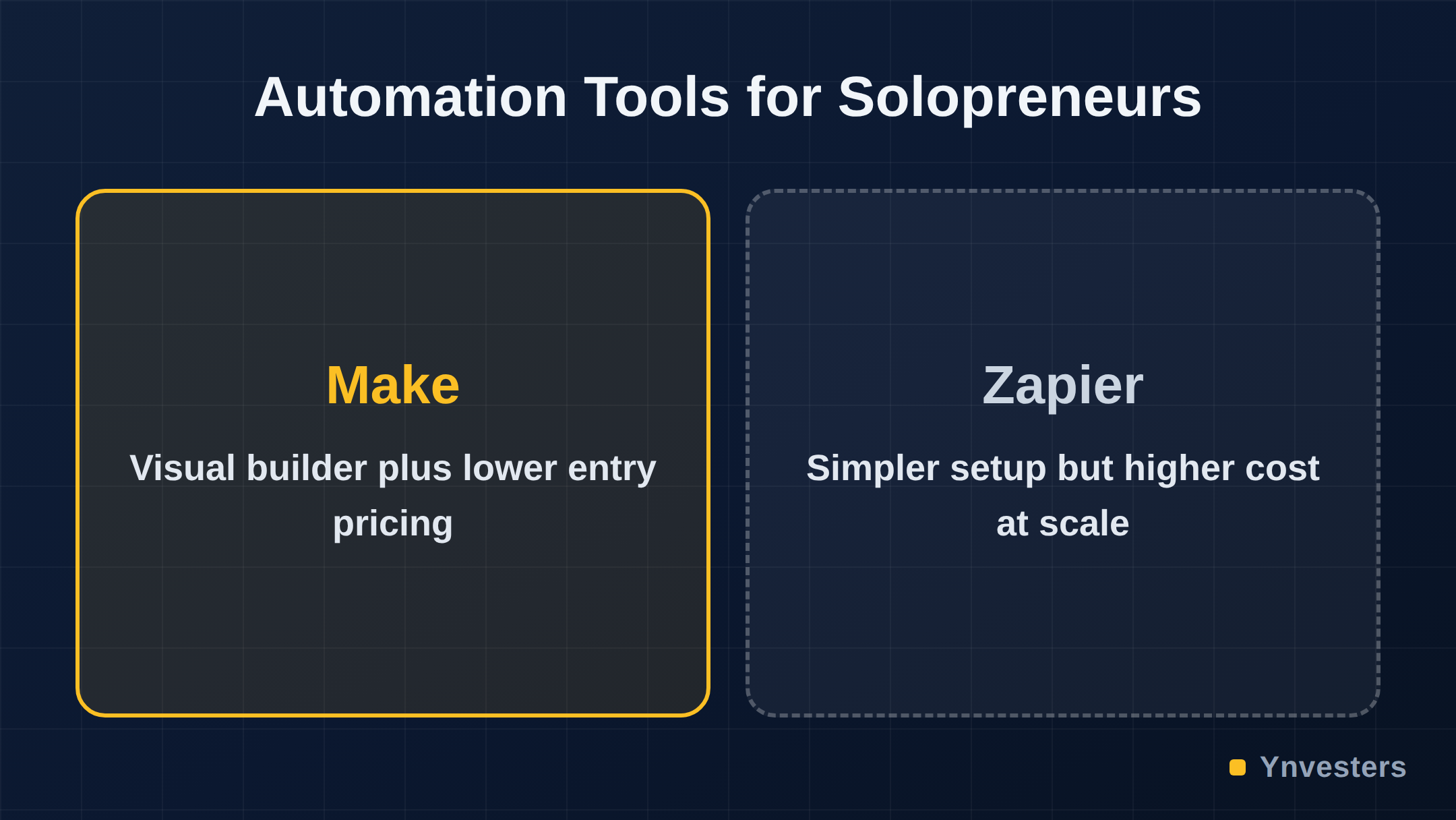 Automation Tools for Solopreneurs

Make

Visual builder plus lower entry pricing

Zapier

Simpler setup but higher cost at scale

Ynvesters